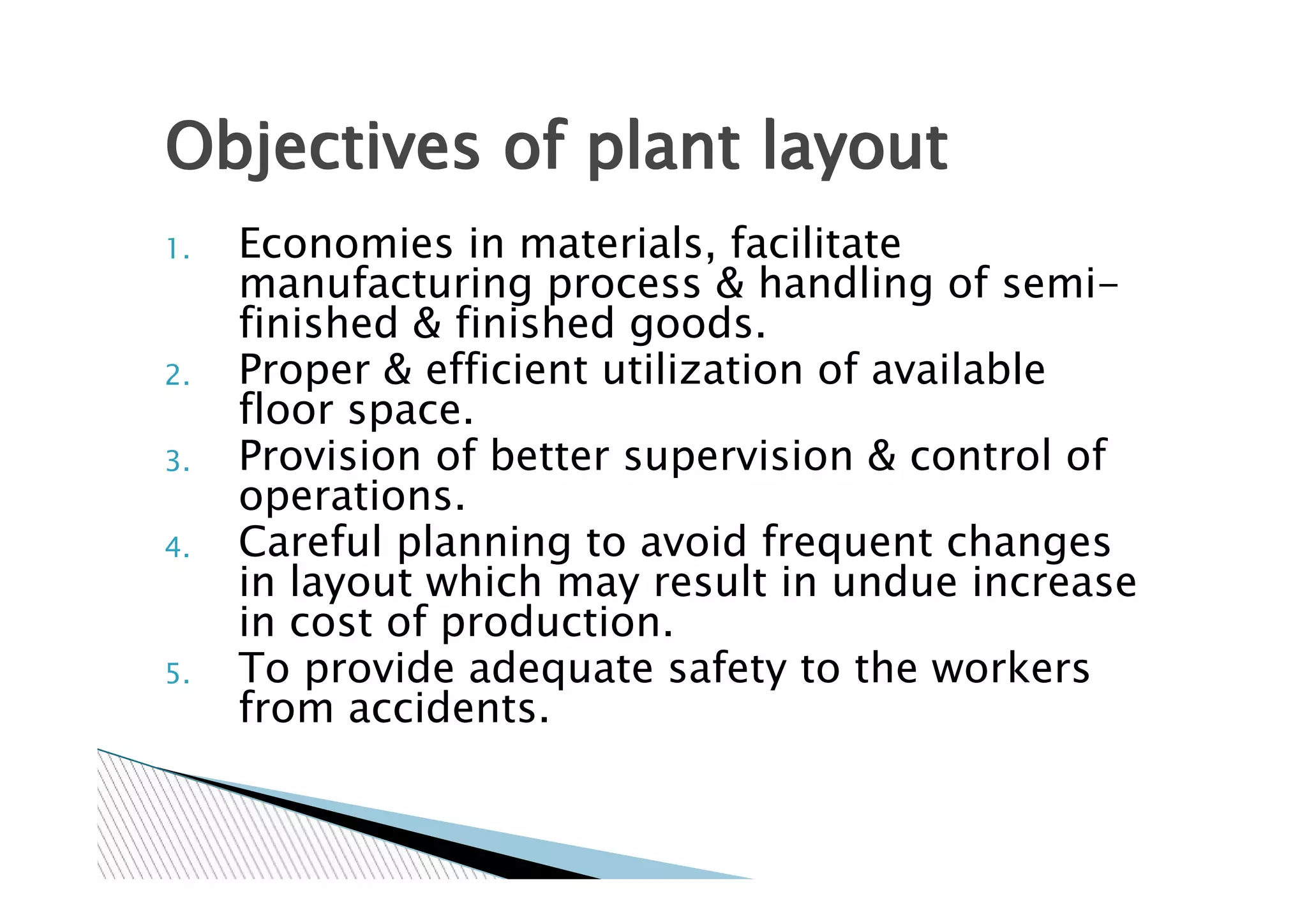 Objectives of plant layout

1. Economies in materials, facilitate manufacturing process & handling of semi-finished & finished goods.
2. Proper & efficient utilization of available floor space.
3. Provision of better supervision & control of operations.
4. Careful planning to avoid frequent changes in layout which may result in undue increase in cost of production.
5. To provide adequate safety to the workers from accidents.